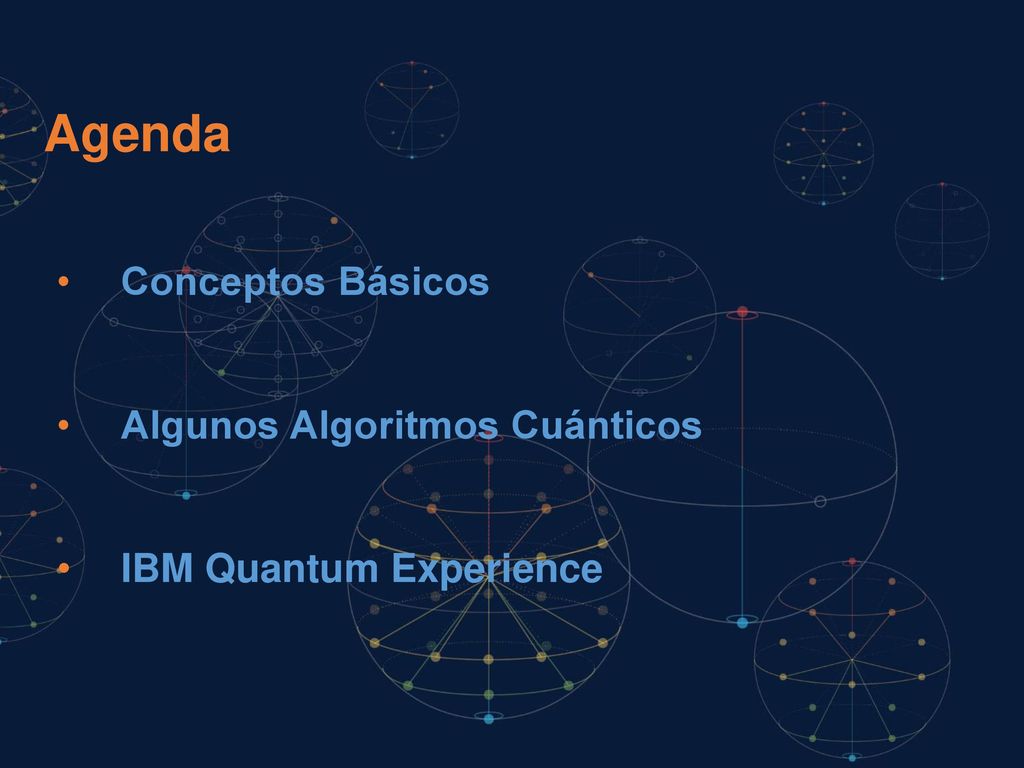 Agenda

• Conceptos Básicos

• Algunos Algoritmos Cuánticos

• IBM Quantum Experience